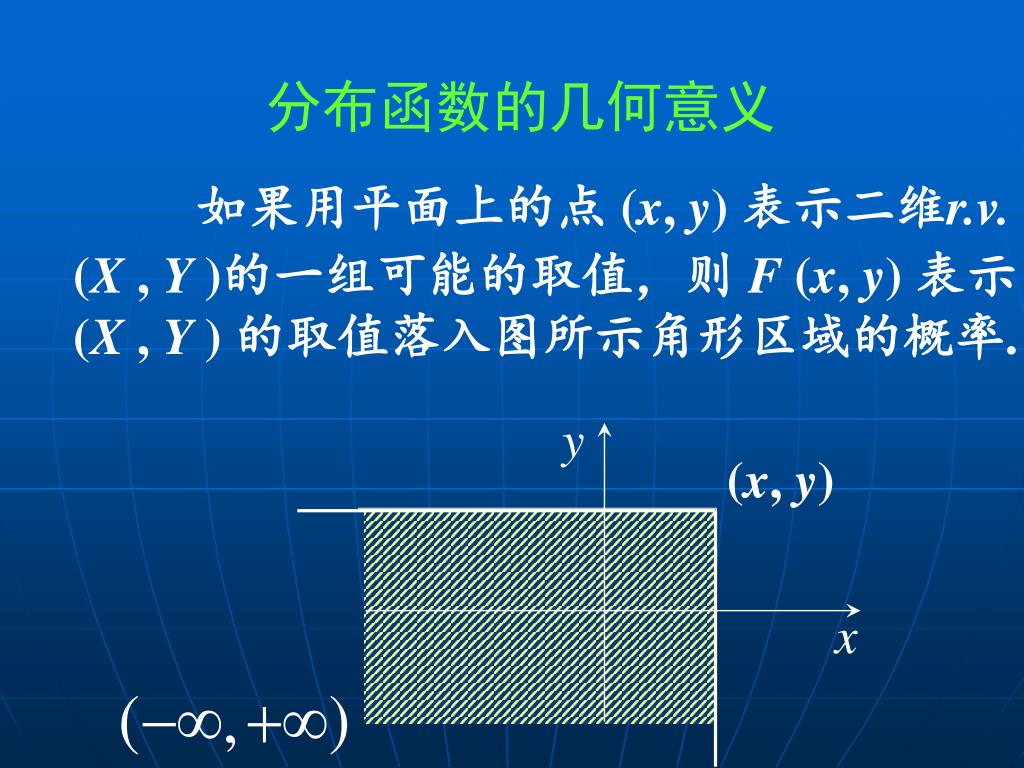 分布函数的几何意义

如果用平面上的点 $(x, y)$ 表示二维r.v. $(X, Y)$的一组可能的取值，则 $F(x, y)$ 表示 $(X, Y)$ 的取值落入图所示角形区域的概率.

$y$

$(x, y)$

$x$

$(-\infty, +\infty)$